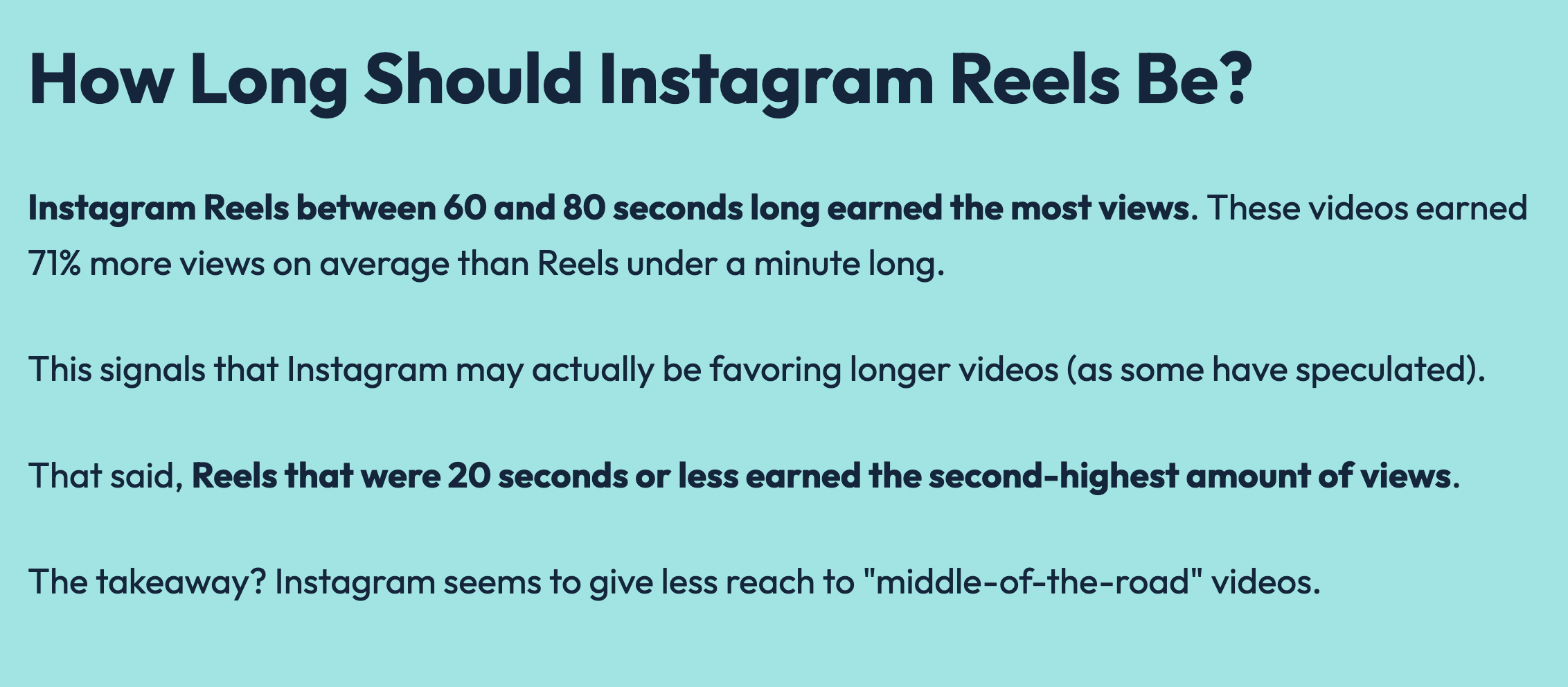 How Long Should Instagram Reels Be?

Instagram Reels between 60 and 80 seconds long earned the most views. These videos earned 71% more views on average than Reels under a minute long.

This signals that Instagram may actually be favoring longer videos (as some have speculated).

That said, Reels that were 20 seconds or less earned the second-highest amount of views.

The takeaway? Instagram seems to give less reach to "middle-of-the-road" videos.